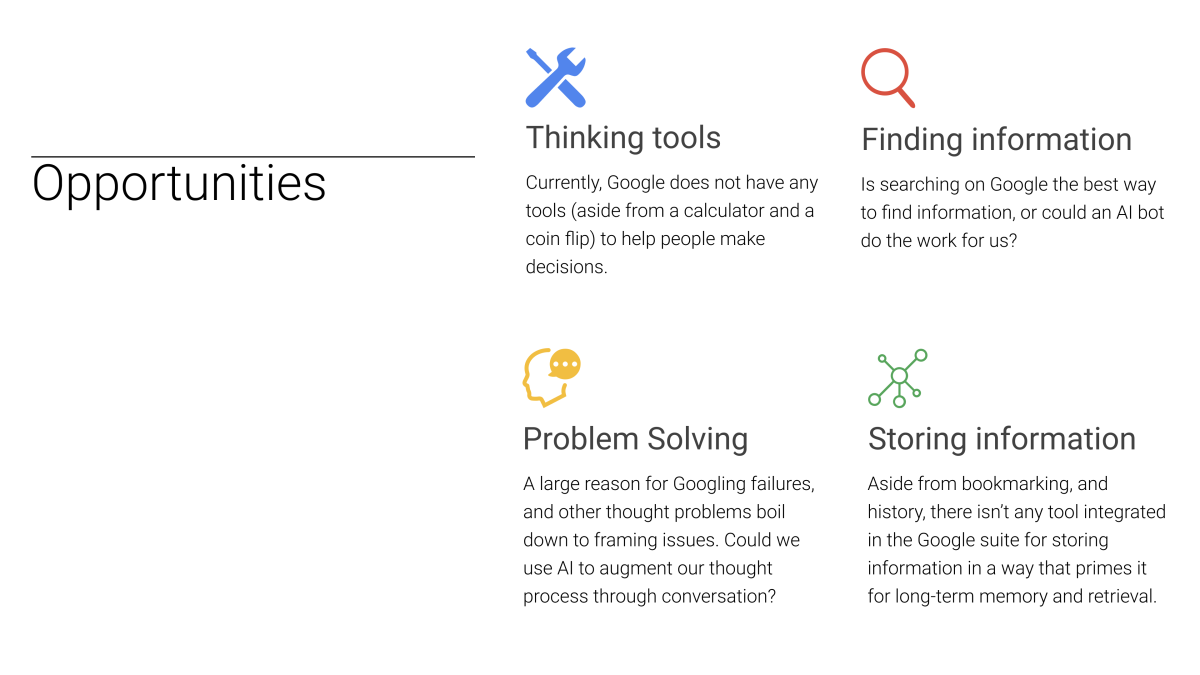 Opportunities

Thinking tools

Currently, Google does not have any tools (aside from a calculator and a coin flip) to help people make decisions.

Finding information

Is searching on Google the best way to find information, or could an AI bot do the work for us?

Problem Solving

A large reason for Googling failures, and other thought problems boil down to framing issues. Could we use AI to augment our thought process through conversation?

Storing information

Aside from bookmarking, and history, there isn't any tool integrated in the Google suite for storing information in a way that primes it for long-term memory and retrieval.